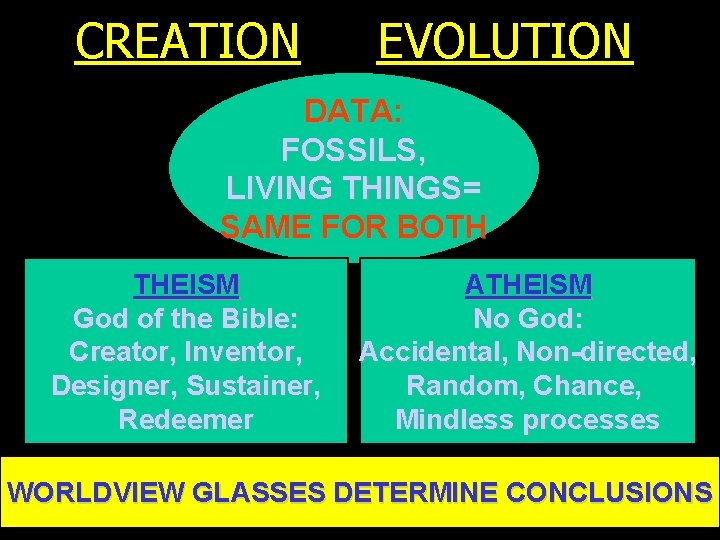 CREATION EVOLUTION

DATA:
FOSSILS,
LIVING THINGS=
SAME FOR BOTH

THEISM
God of the Bible:
Creator, Inventor,
Designer, Sustainer,
Redeemer

ATHEISM
No God:
Accidental, Non-directed,
Random, Chance,
Mindless processes

WORLDVIEW GLASSES DETERMINE CONCLUSIONS